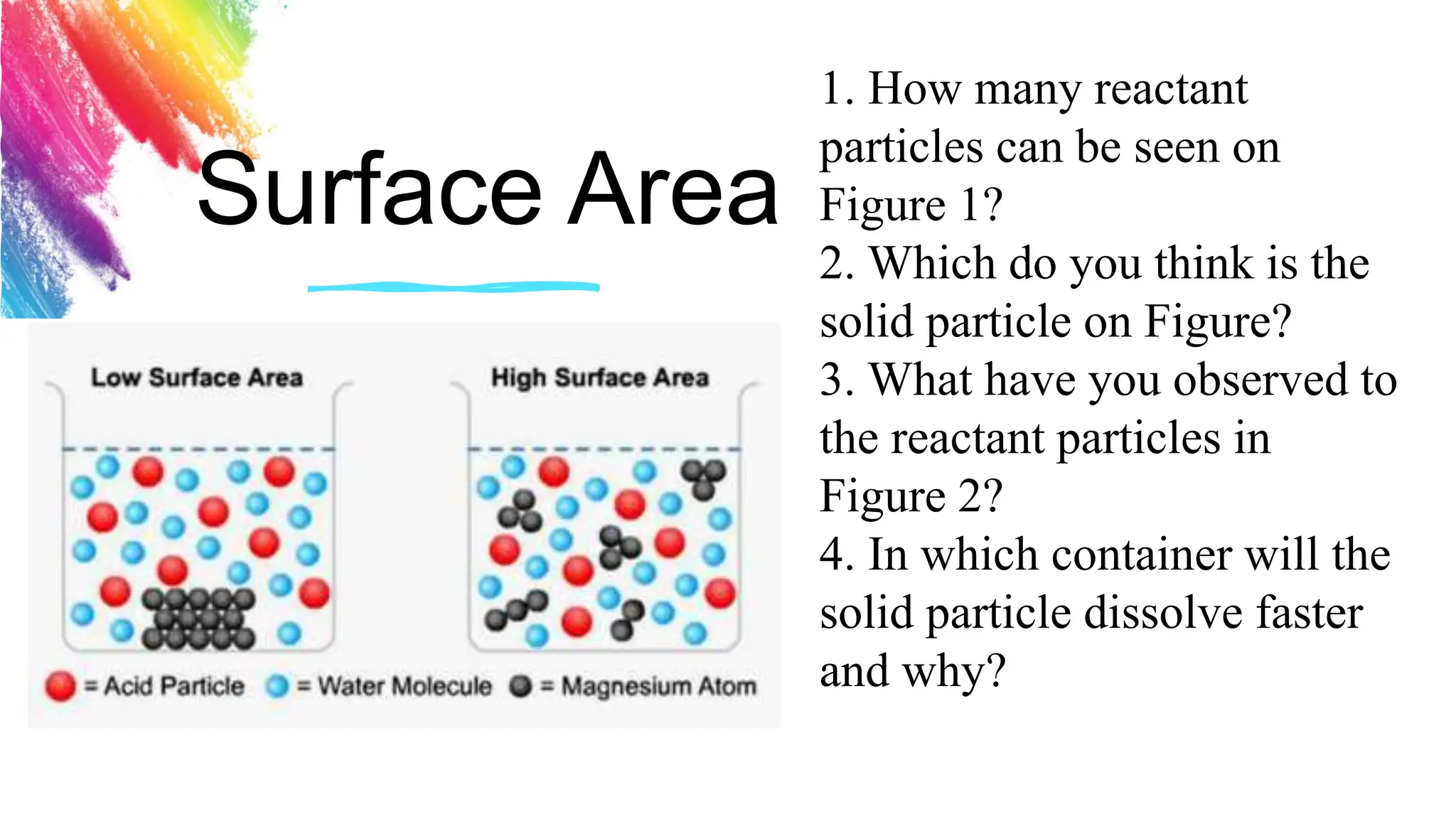 Surface Area

Low Surface Area

High Surface Area

= Acid Particle = Water Molecule = Magnesium Atom

1. How many reactant particles can be seen on Figure 1?
2. Which do you think is the solid particle on Figure?
3. What have you observed to the reactant particles in Figure 2?
4. In which container will the solid particle dissolve faster and why?